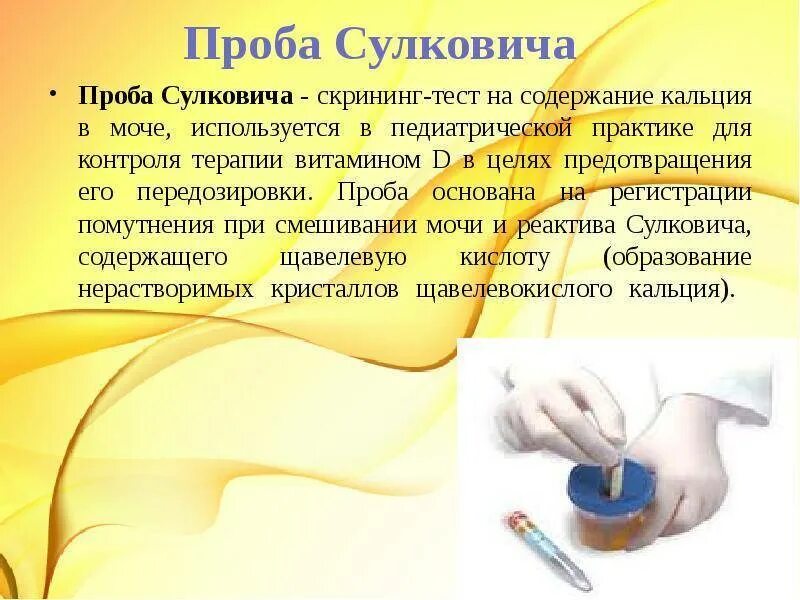 Проба Сулковича

• Проба Сулковича - скрининг-тест на содержание кальция в моче, используется в педиатрической практике для контроля терапии витамином D в целях предотвращения его передозировки. Проба основана на регистрации помутнения при смешивании мочи и реактива Сулковича, содержащего щавелевую кислоту (образование нерастворимых кристаллов щавелевокислого кальция).